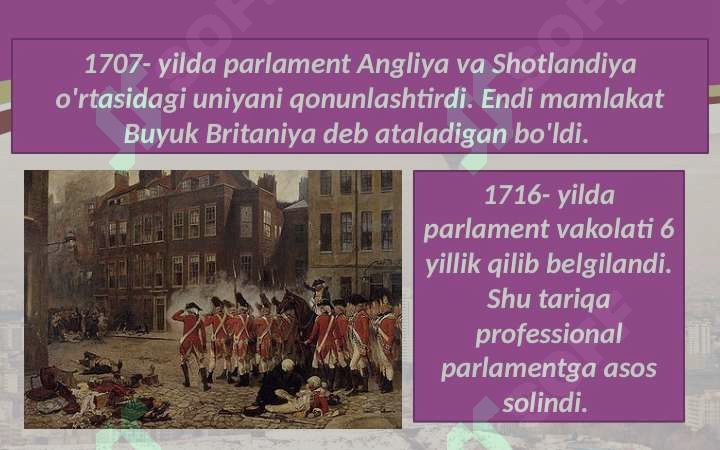 1707- yilda parlament Angliya va Shotlandiya o'rtasidagi uniyani qonunlashtirdi. Endi mamlakat Buyuk Britaniya deb ataladigan bo'ldi.

1716- yilda parlament vakolati 6 yillik qilib belgilandi. Shu tariqa professional parlamentga asos solindi.